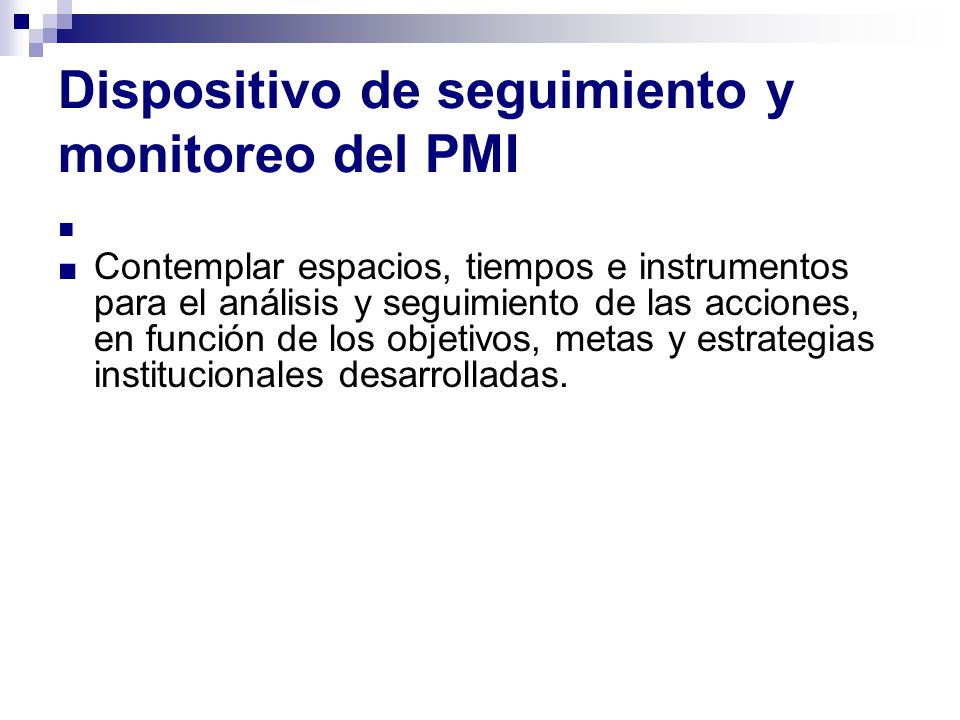 Dispositivo de seguimiento y monitoreo del PMI

Contemplar espacios, tiempos e instrumentos para el análisis y seguimiento de las acciones, en función de los objetivos, metas y estrategias institucionales desarrolladas.